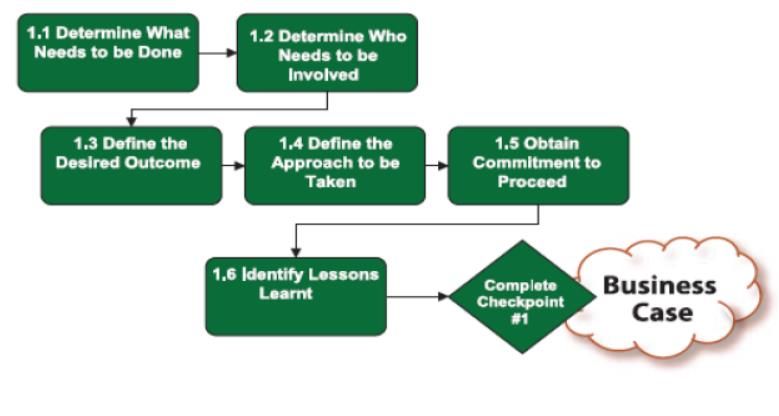 1.1 Determine What Needs to be Done

1.2 Determine Who Needs to be Involved

1.3 Define the Desired Outcome

1.4 Define the Approach to be Taken

1.5 Obtain Commitment to Proceed

1.6 Identify Lessons Learnt

Complete Checkpoint #1

Business Case